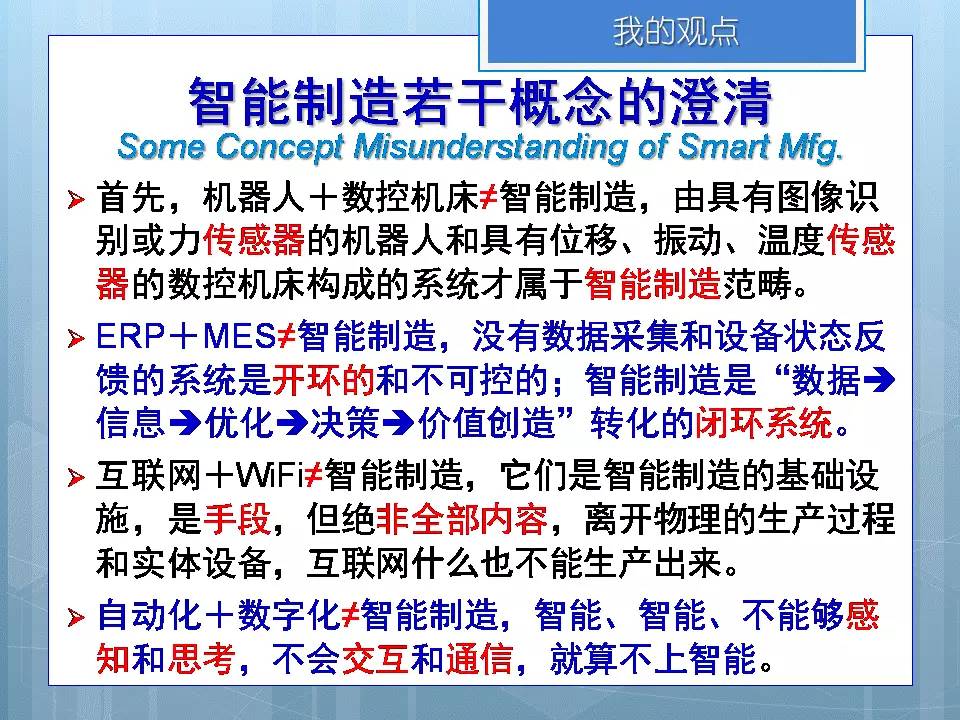 我的观点

智能制造若干概念的澄清
Some Concept Misunderstanding of Smart Mfg.

➢ 首先，机器人＋数控机床≠智能制造，由具有图像识别或力传感器的机器人和具有位移、振动、温度传感器的数控机床构成的系统才属于智能制造范畴。

➢ ERP＋MES≠智能制造，没有数据采集和设备状态反馈的系统是开环的和不可控的；智能制造是“数据➔信息➔优化➔决策➔价值创造”转化的闭环系统。

➢ 互联网＋WiFi≠智能制造，它们是智能制造的基础设施，是手段，但绝非全部内容，离开物理的生产过程和实体设备，互联网什么也不能生产出来。

➢ 自动化＋数字化≠智能制造，智能、智能、不能够感知和思考，不会交互和通信，就算不上智能。